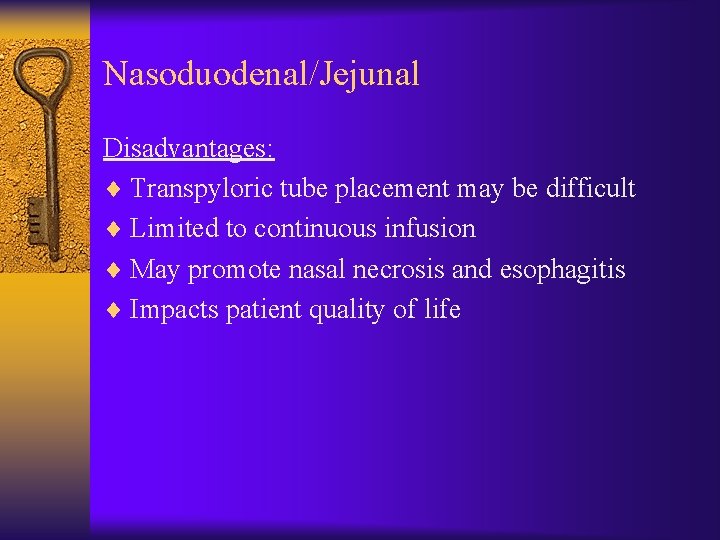 Nasoduodenal/Jejunal

Disadvantages:

♦ Transpyloric tube placement may be difficult
♦ Limited to continuous infusion
♦ May promote nasal necrosis and esophagitis
♦ Impacts patient quality of life